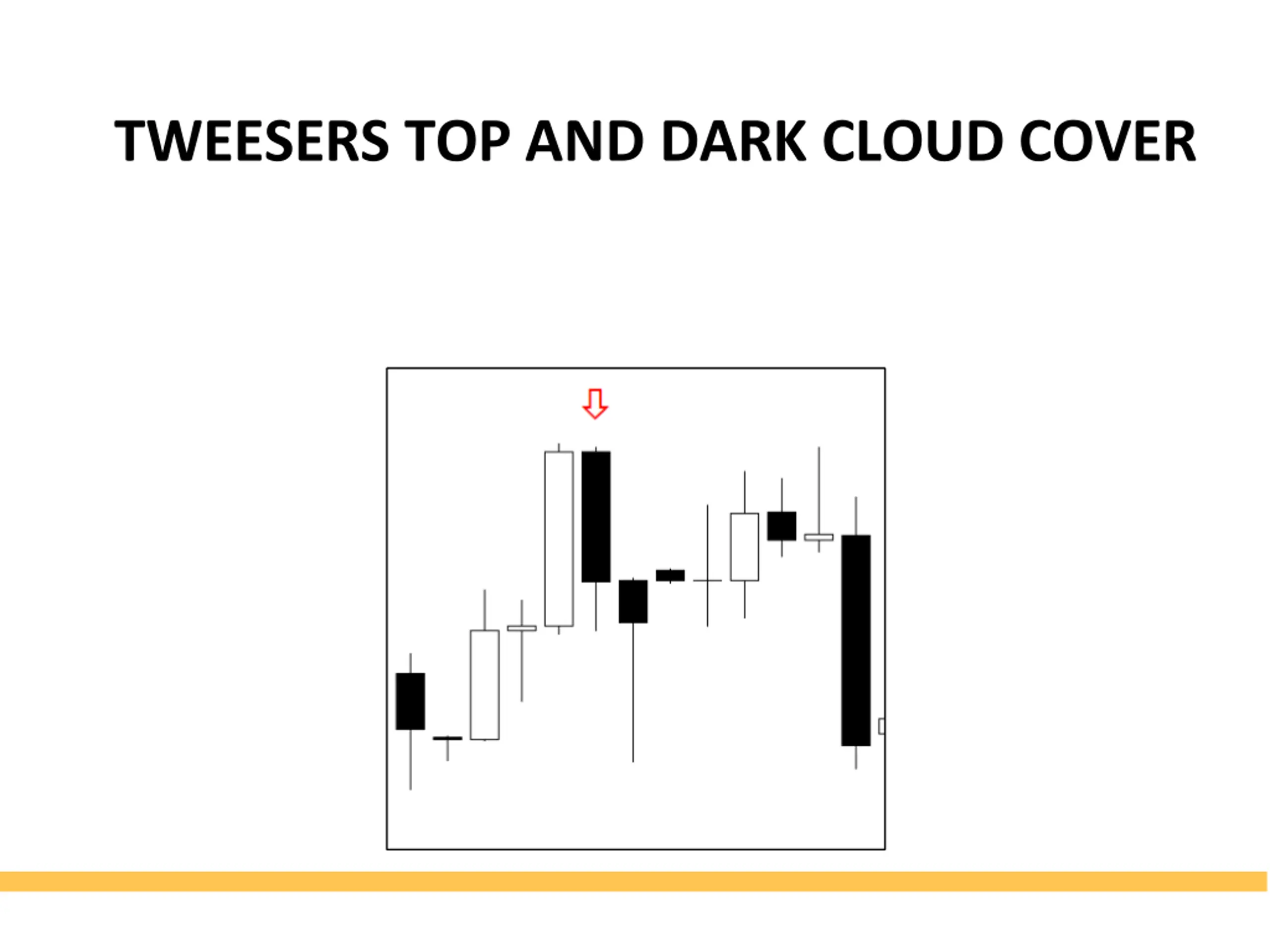 TWEESERS TOP AND DARK CLOUD COVER